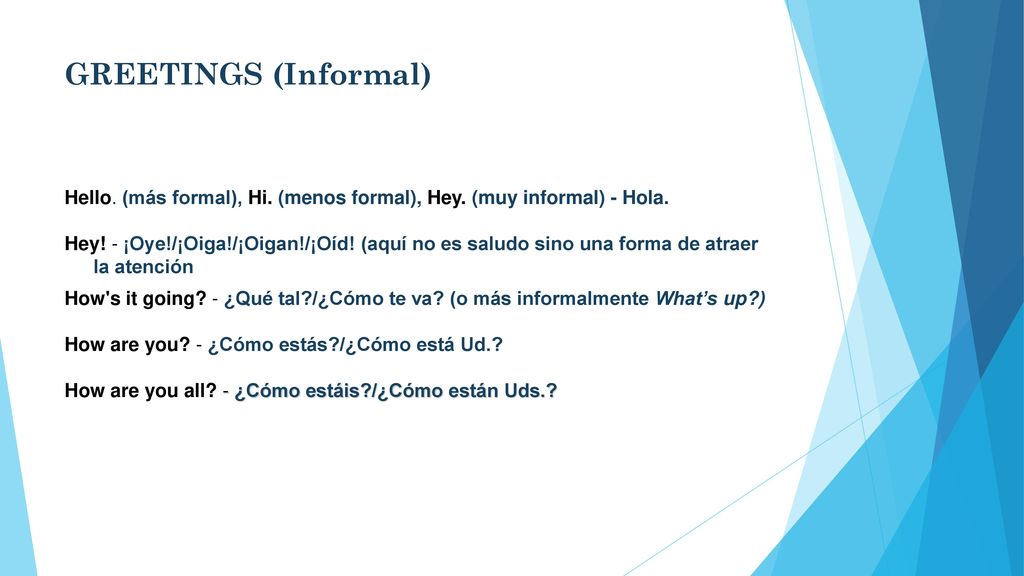 GREETINGS (Informal)

Hello. (más formal), Hi. (menos formal), Hey. (muy informal) - Hola.

Hey! - ¡Oye!/¡Oiga!/¡Oigan!/¡Oíd! (aquí no es saludo sino una forma de atraer la atención

How's it going? - ¿Qué tal?/¿Cómo te va? (o más informalmente What's up?)

How are you? - ¿Cómo estás?/¿Cómo está Ud.?

How are you all? - ¿Cómo estáis?/¿Cómo están Uds.?